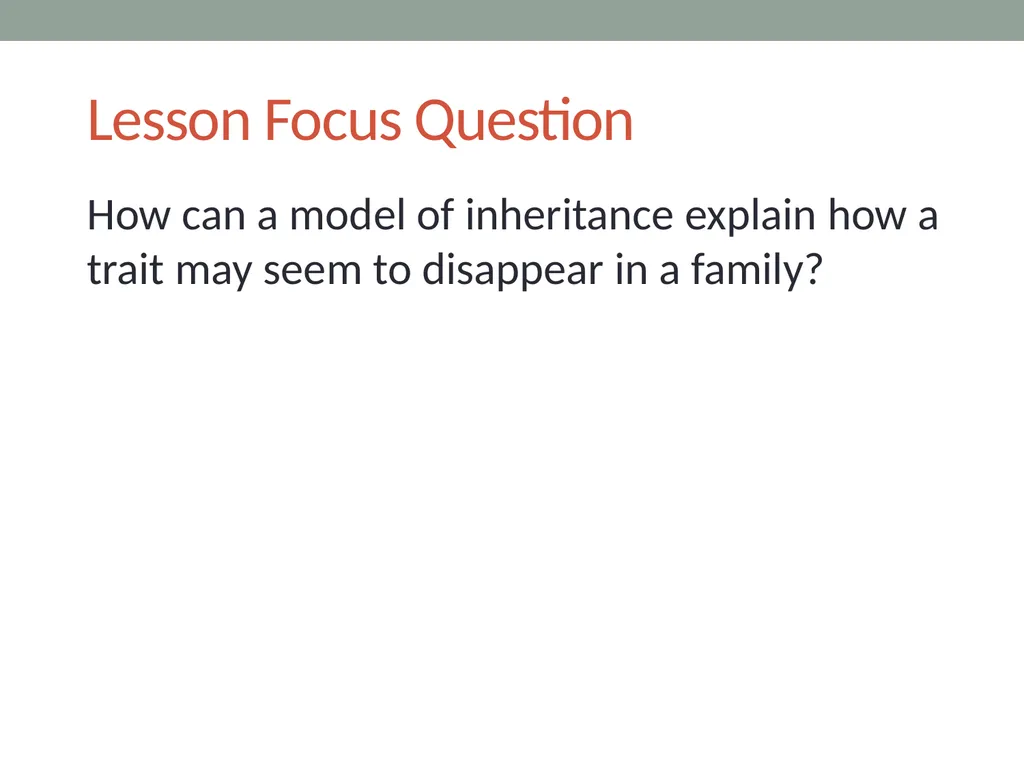 Lesson Focus Question

How can a model of inheritance explain how a trait may seem to disappear in a family?